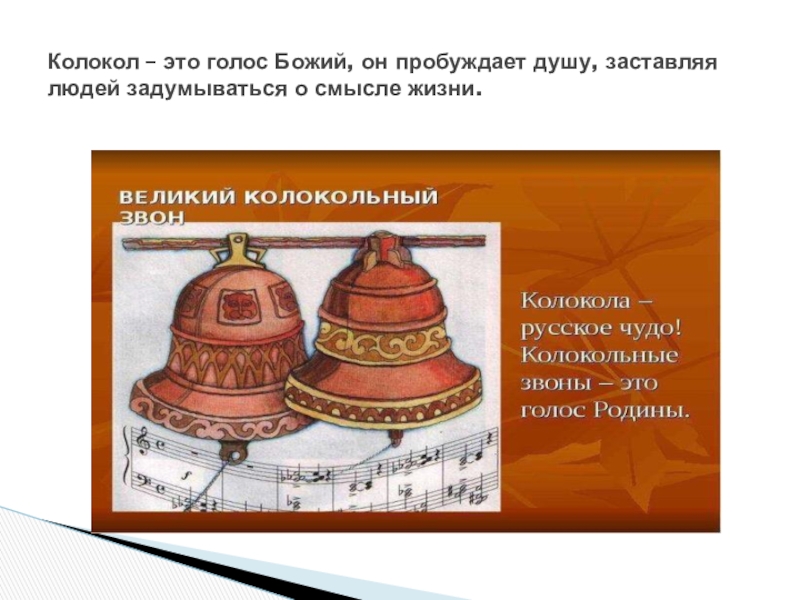 Колокол – это голос Божий, он пробуждает душу, заставляя людей задумываться о смысле жизни.

ВЕЛИКИЙ КОЛОКОЛЬНЫЙ ЗВОН

Колокола – русское чудо! Колокольные звоны – это голос Родины.